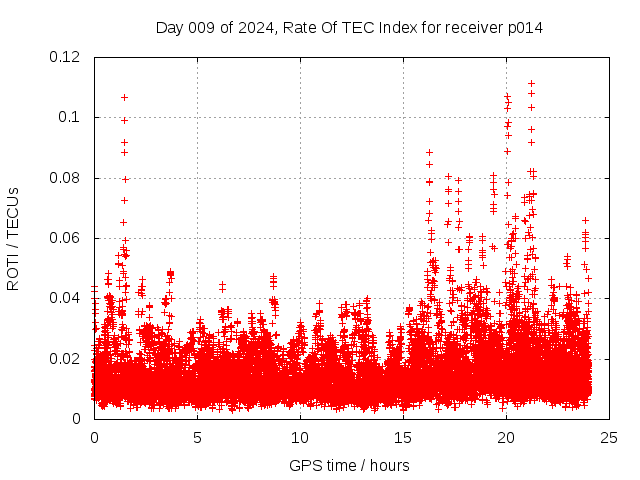 Day 009 of 2024, Rate Of TEC Index for receiver p014

ROTI / TECUs

0.12
0.1
0.08
0.06
0.04
0.02
0

0
5
10
15
20
25

GPS time / hours